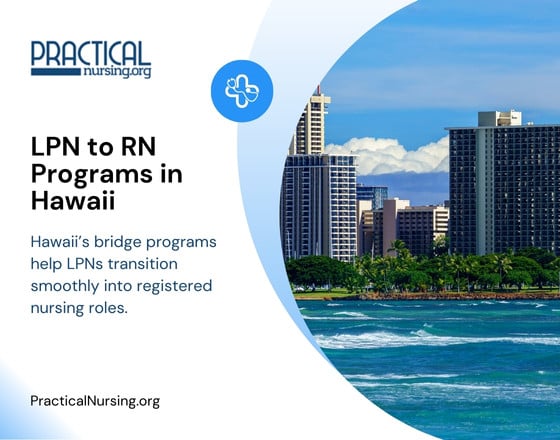 PRACTICAL
nursing.org

LPN to RN Programs in Hawaii

Hawaii's bridge programs help LPNs transition smoothly into registered nursing roles.

PracticalNursing.org